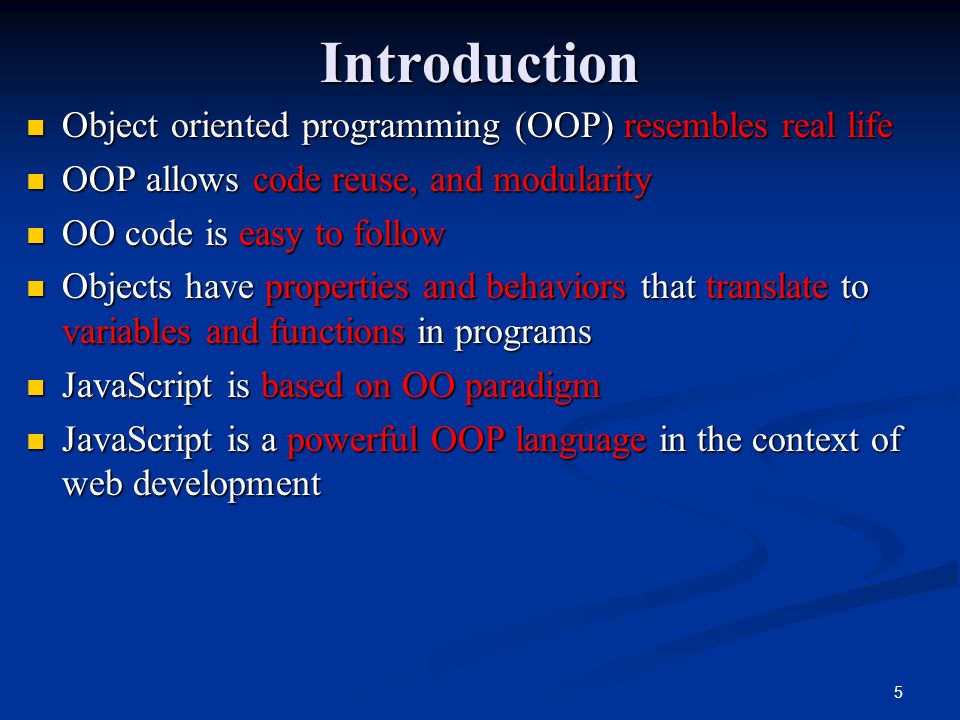 Introduction

- Object oriented programming (OOP) resembles real life
- OOP allows code reuse, and modularity
- OO code is easy to follow
- Objects have properties and behaviors that translate to variables and functions in programs
- JavaScript is based on OO paradigm
- JavaScript is a powerful OOP language in the context of web development

5